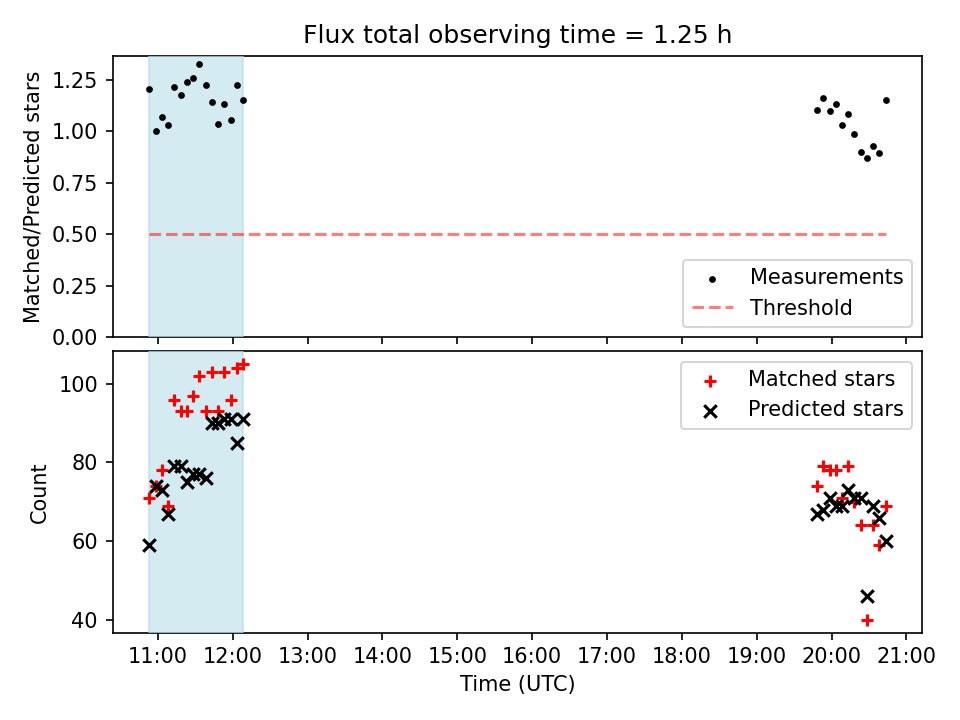 Flux total observing time = 1.25 h

Matched/Predicted stars

1.25
1.00
0.75
0.50
0.25
0.00

Measurements
Threshold

Count

100
80
60
40

Matched stars
Predicted stars

11:00 12:00 13:00 14:00 15:00 16:00 17:00 18:00 19:00 20:00 21:00

Time (UTC)